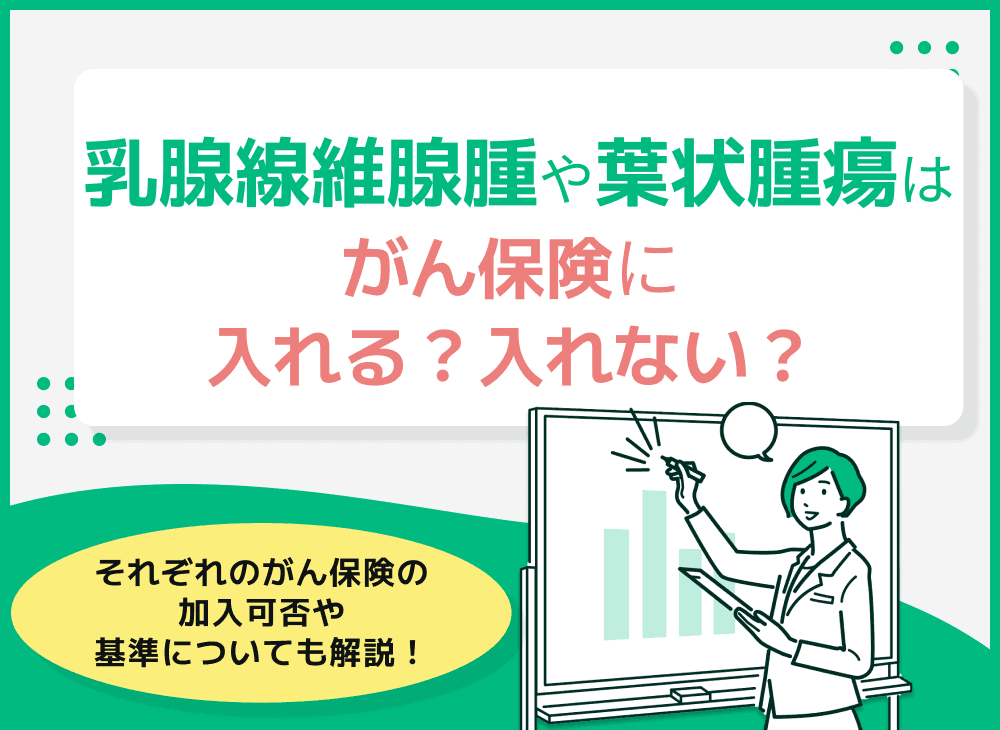 乳腺線維腺腫や葉状腫瘍は
がん保険に
入れる？入れない？

それぞれのがん保険の
加入可否や
基準についても解説！